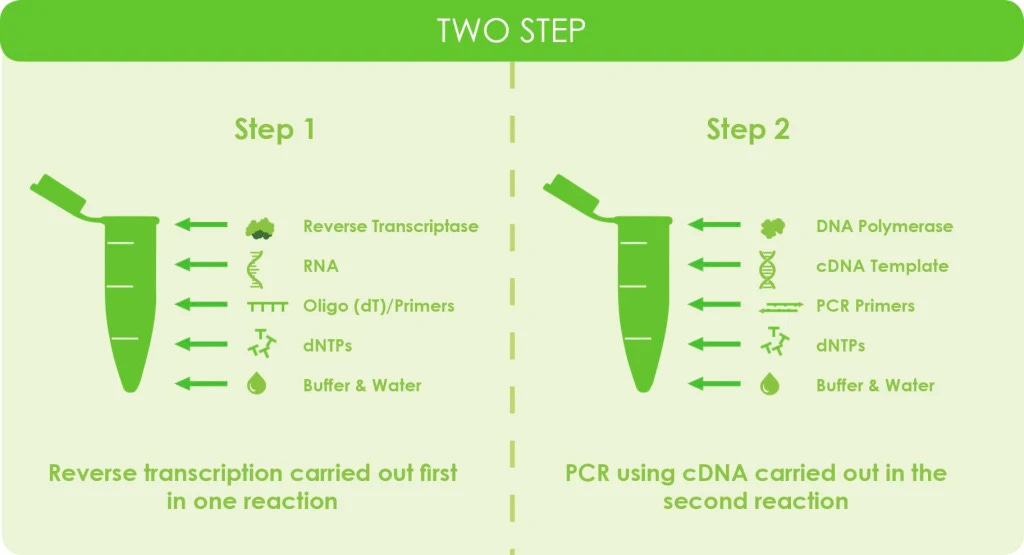 TWO STEP

Step 1

Reverse Transcriptase
RNA
Oligo (dT)/Primers
dNTPs
Buffer & Water

Reverse transcription carried out first in one reaction

Step 2

DNA Polymerase
cDNA Template
PCR Primers
dNTPs
Buffer & Water

PCR using cDNA carried out in the second reaction